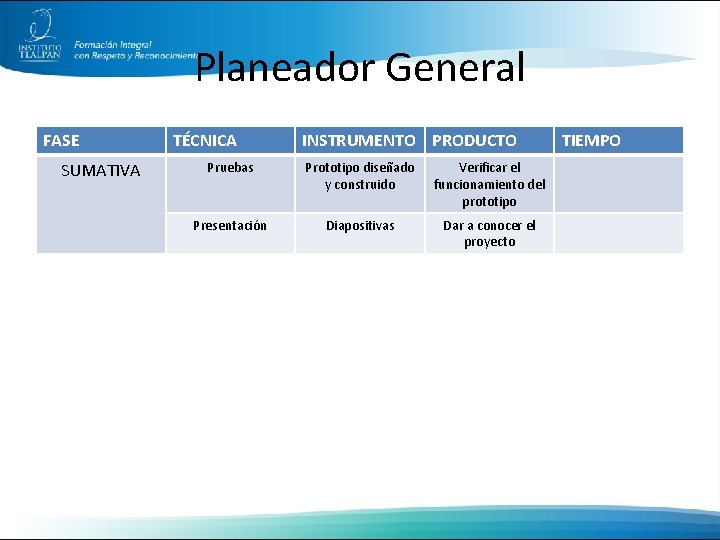 INSTITUTO TLALPAN

Formación Integral con Respeto y Reconocimiento

Planeador General

| FASE | TÉCNICA | INSTRUMENTO | PRODUCTO | TIEMPO |
|---|---|---|---|---|
| SUMATIVA | Pruebas | Prototipo diseñado y construido | Verificar el funcionamiento del prototipo | |
| | Presentación | Diapositivas | Dar a conocer el proyecto | |